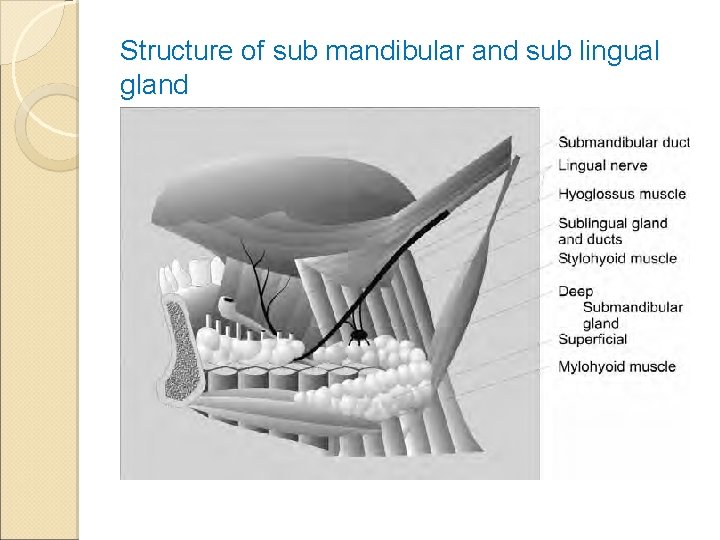 Structure of sub mandibular and sub lingual gland

Submandibular duct
Lingual nerve
Hyoglossus muscle
Sublingual gland and ducts
Stylohyoid muscle
Deep
Submandibular gland
Superficial
Mylohyoid muscle